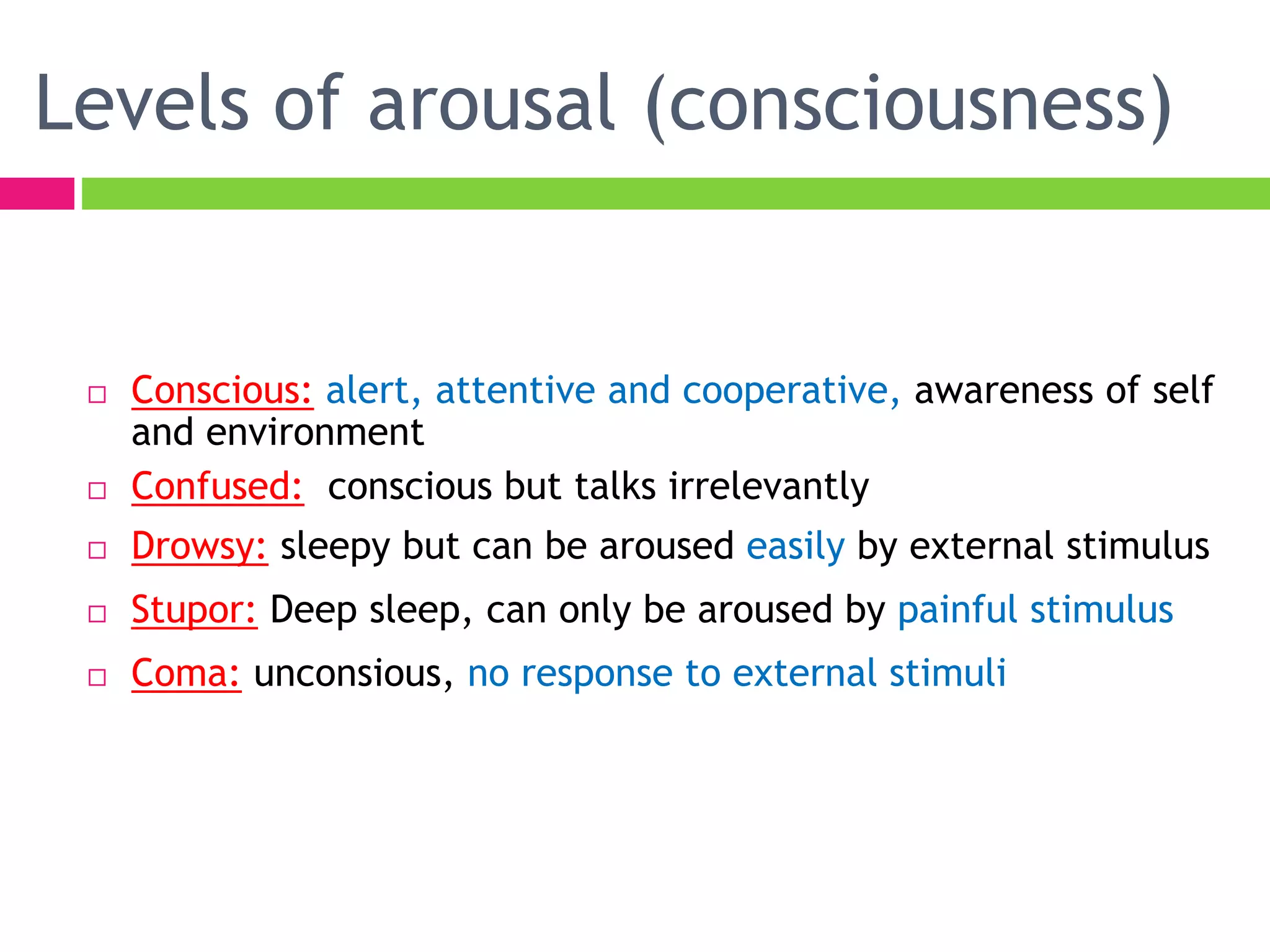 Levels of arousal (consciousness)

□ Conscious: alert, attentive and cooperative, awareness of self and environment

□ Confused: conscious but talks irrelevantly

□ Drowsy: sleepy but can be aroused easily by external stimulus

□ Stupor: Deep sleep, can only be aroused by painful stimulus

□ Coma: unconsious, no response to external stimuli